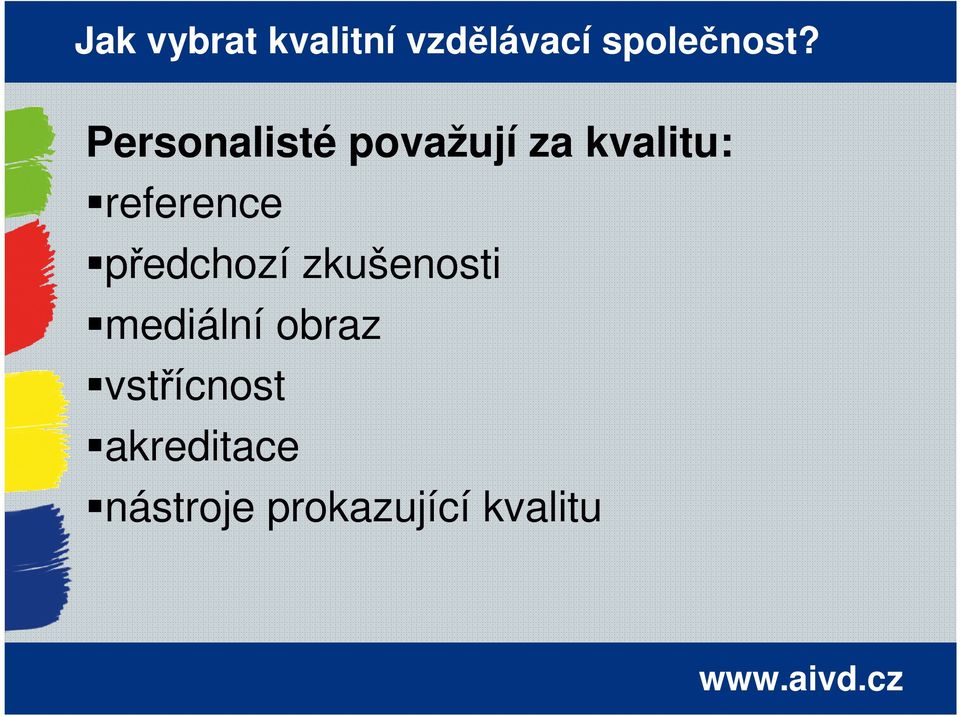 Jak vybrat kvalitní vzdělávací společnost?

Personalisté považují za kvalitu:
▪reference
▪předchozí zkušenosti
▪mediální obraz
▪vstřícnost
▪akreditace
▪nástroje prokazující kvalitu

www.aivd.cz